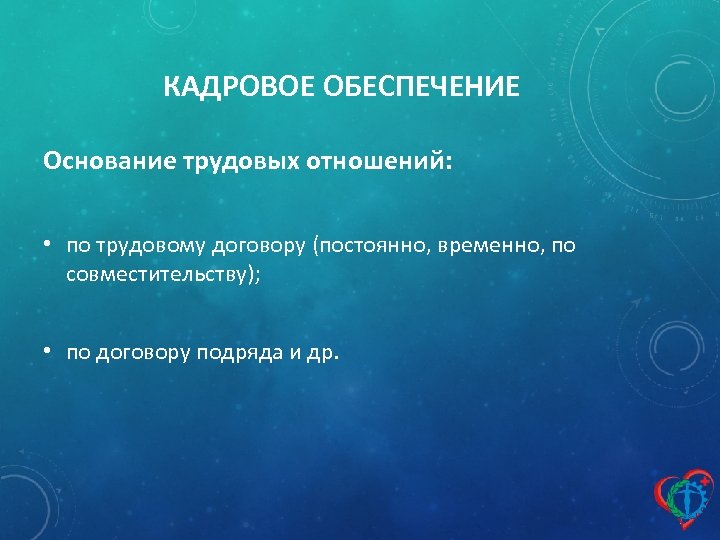 КАДРОВОЕ ОБЕСПЕЧЕНИЕ

Основание трудовых отношений:

• по трудовому договору (постоянно, временно, по совместительству);

• по договору подряда и др.